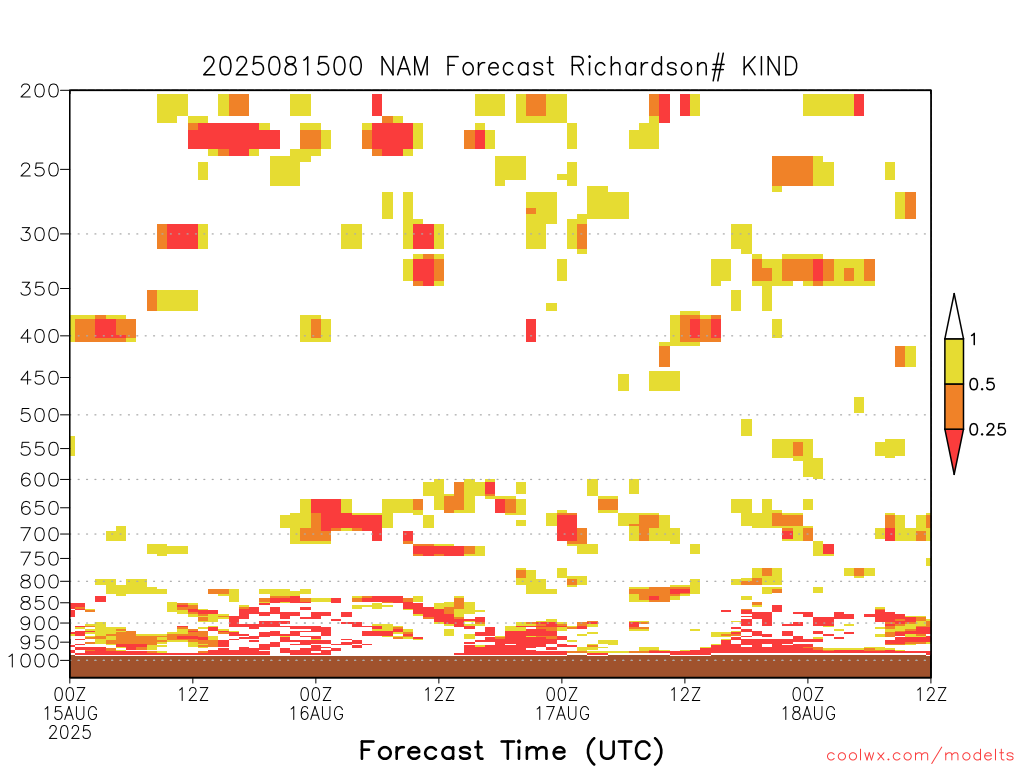 2025081500 NAM Forecast Richardson# KIND

200
250
300
350
400
450
500
550
600
650
700
750
800
850
900
950
1000

1
0.5
0.25

00Z 15AUG 2025
12Z
00Z 16AUG
12Z
00Z 17AUG
12Z
00Z 18AUG
12Z

Forecast Time (UTC)

coolwx.com/modelts